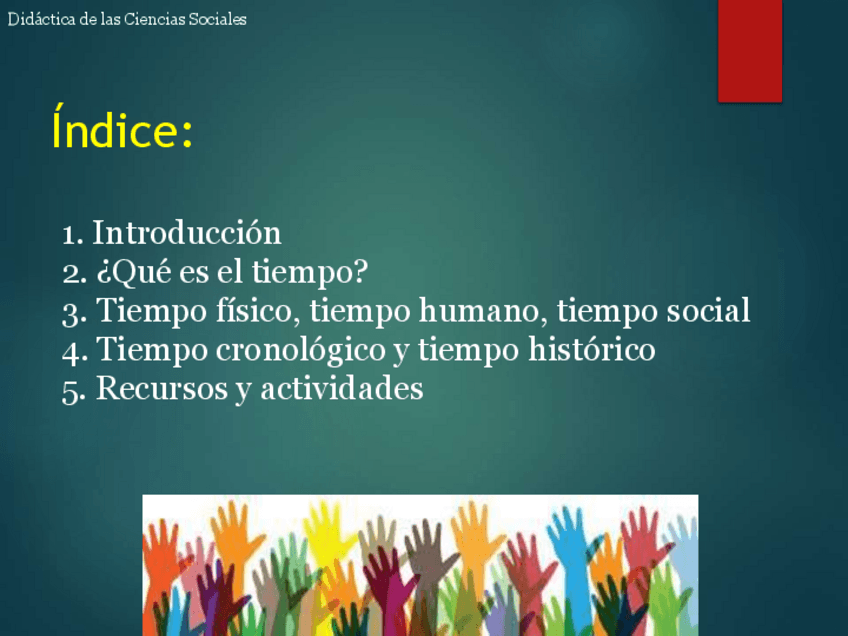 Didáctica de las Ciencias Sociales

Índice:

1. Introducción
2. ¿Qué es el tiempo?
3. Tiempo físico, tiempo humano, tiempo social
4. Tiempo cronológico y tiempo histórico
5. Recursos y actividades